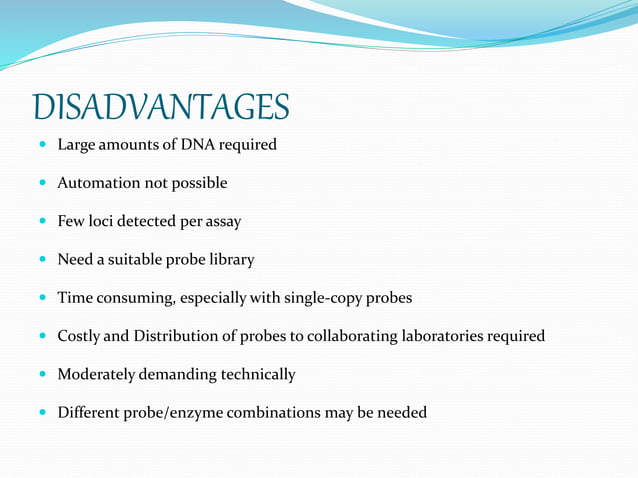 DISADVANTAGES

- Large amounts of DNA required
- Automation not possible
- Few loci detected per assay
- Need a suitable probe library
- Time consuming, especially with single-copy probes
- Costly and Distribution of probes to collaborating laboratories required
- Moderately demanding technically
- Different probe/enzyme combinations may be needed